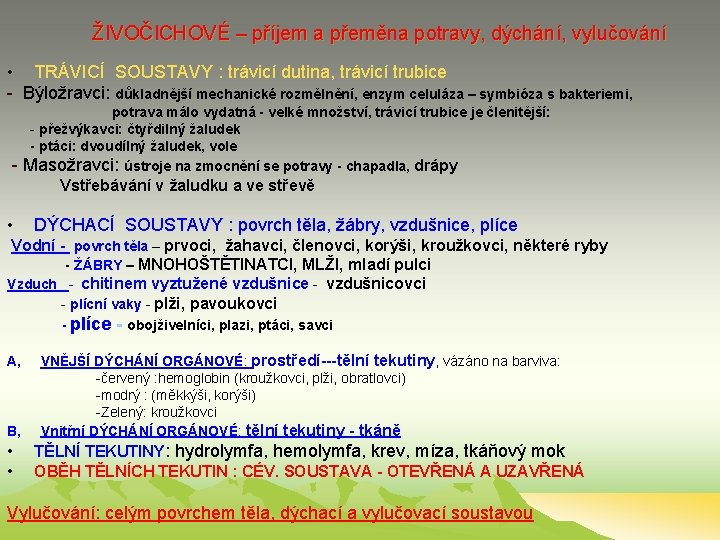 ŽIVOČICHOVÉ – příjem a přeměna potravy, dýchání, vylučování

• TRÁVICÍ SOUSTAVY : trávicí dutina, trávicí trubice
- Býložravci: důkladnější mechanické rozmělnění, enzym celuláza – symbióza s bakteriemi, potrava málo vydatná - velké množství, trávicí trubice je členitější:
- přežvýkavci: čtyřdílný žaludek
- ptáci: dvoudílný žaludek, vole
- Masožravci: ústroje na zmocnění se potravy - chapadla, drápy
Vstřebávání v žaludku a ve střevě

• DÝCHACÍ SOUSTAVY : povrch těla, žábry, vzdušnice, plíce
Vodní - povrch těla – prvoci, žahavci, členovci, korýši, kroužkovci, některé ryby
- ŽÁBRY – MNOHOŠTĚTINATCI, MLŽI, mladí pulci
Vzduch - chitinem vyztužené vzdušnice - vzdušnicovci
- plícní vaky - plži, pavoukovci
- plíce - obojživelníci, plazi, ptáci, savci

A, VNĚJŠÍ DÝCHÁNÍ ORGÁNOVÉ: prostředí---tělní tekutiny, vázáno na barviva:
-červený :hemoglobin (kroužkovci, plži, obratlovci)
-modrý : (měkkýši, korýši)
-Zelený: kroužkovci
B, Vnitřní DÝCHÁNÍ ORGÁNOVÉ: tělní tekutiny - tkáně
• TĚLNÍ TEKUTINY: hydrolymfa, hemolymfa, krev, míza, tkáňový mok
• OBĚH TĚLNÍCH TEKUTIN : CÉV. SOUSTAVA - OTEVŘENÁ A UZAVŘENÁ

Vylučování: celým povrchem těla, dýchací a vylučovací soustavou